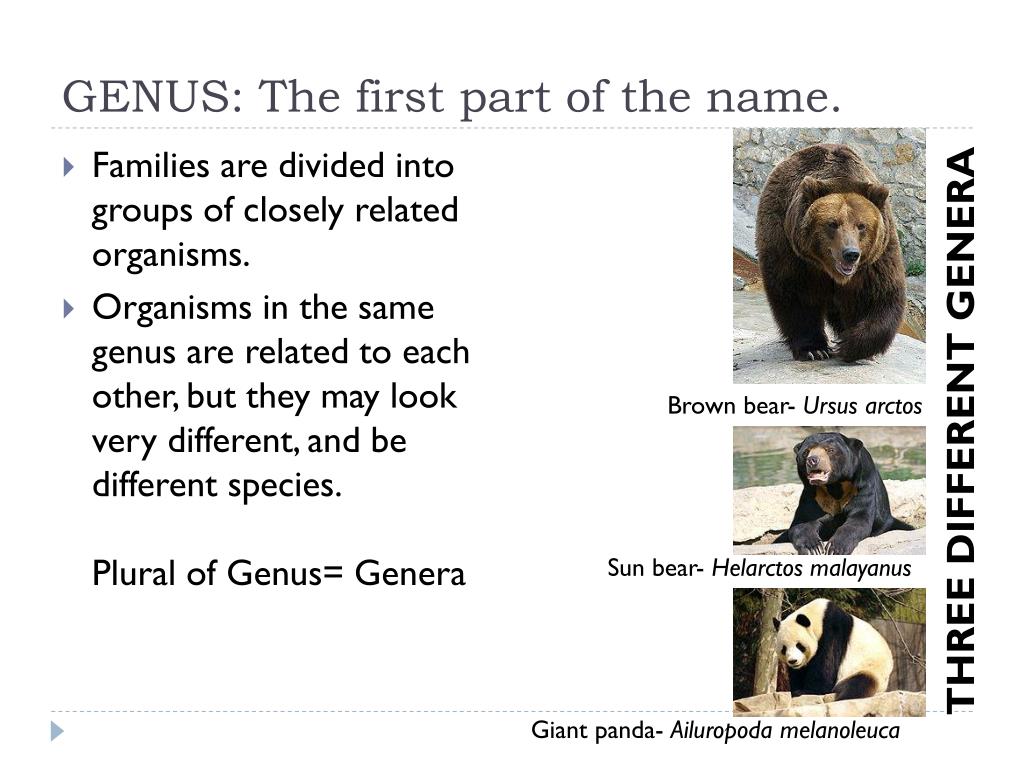 GENUS: The first part of the name.

Families are divided into groups of closely related organisms.

Organisms in the same genus are related to each other, but they may look very different, and be different species.

Plural of Genus= Genera

Brown bear- Ursus arctos

Sun bear- Helarctos malayanus

Giant panda- Ailuropoda melanoleuca

THREE DIFFERENT GENERA